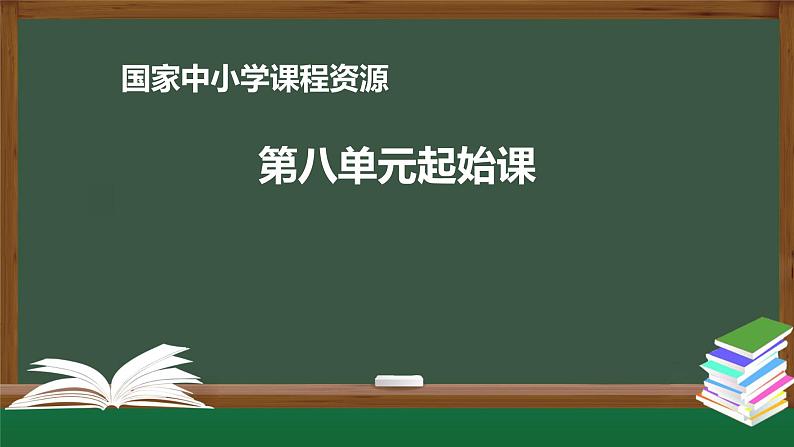 国家中小学课程资源

第八单元起始课